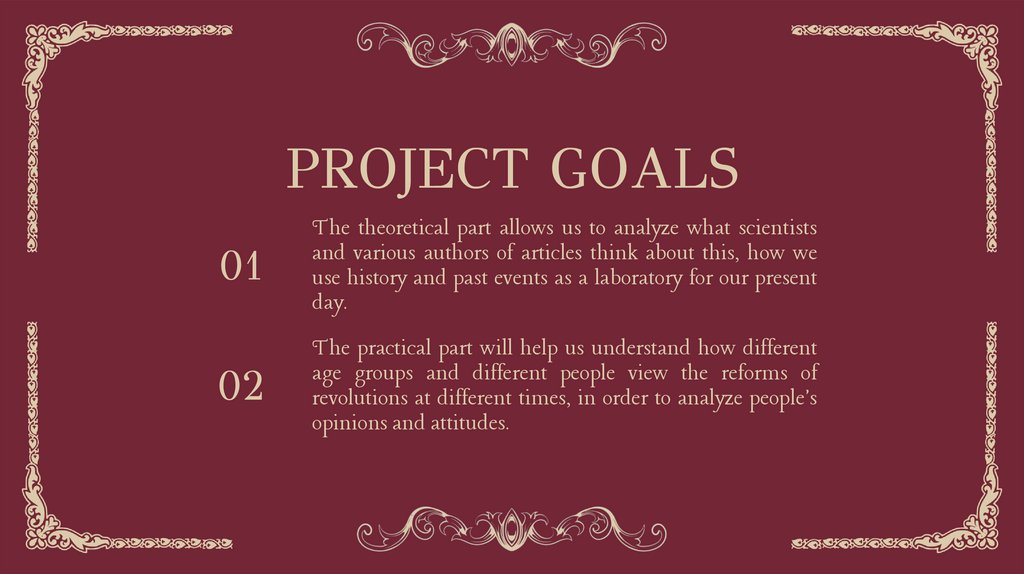 PROJECT GOALS

01

The theoretical part allows us to analyze what scientists and various authors of articles think about this, how we use history and past events as a laboratory for our present day.

02

The practical part will help us understand how different age groups and different people view the reforms of revolutions at different times, in order to analyze people's opinions and attitudes.